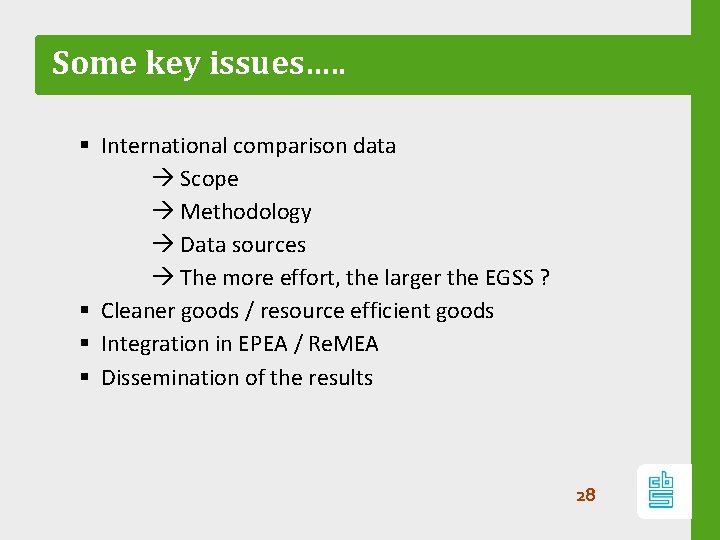 Some key issues…..

▪ International comparison data
→ Scope
→ Methodology
→ Data sources
→ The more effort, the larger the EGSS ?
▪ Cleaner goods / resource efficient goods
▪ Integration in EPEA / ReMEA
▪ Dissemination of the results

28

cbs